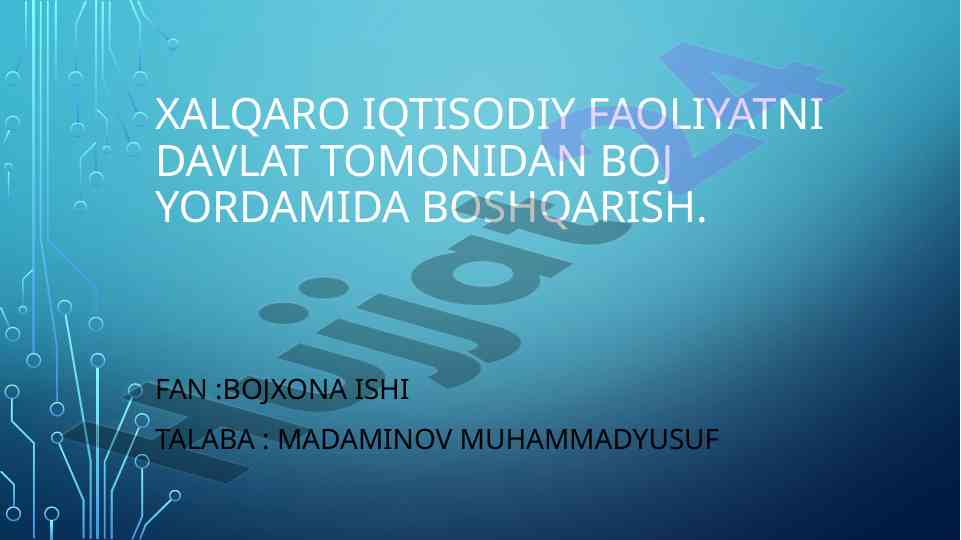 XALQARO IQTISODIY FAOLIYATNI DAVLAT TOMONIDAN BOJ YORDAMIDA BOSHQARISH.

FAN :BOJXONA ISHI

TALABA : MADAMINOV MUHAMMADYUSUF

Hujjat24